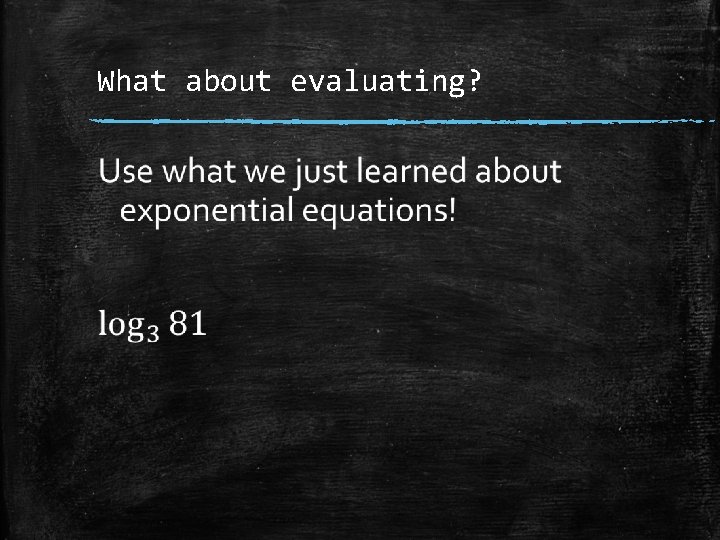 What about evaluating?

Use what we just learned about exponential equations!

$\log_3 81$